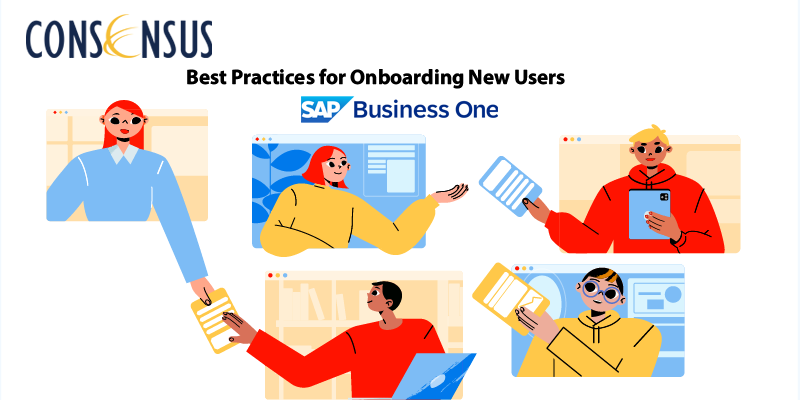 CONSENSUS

Best Practices for Onboarding New Users

SAP Business One